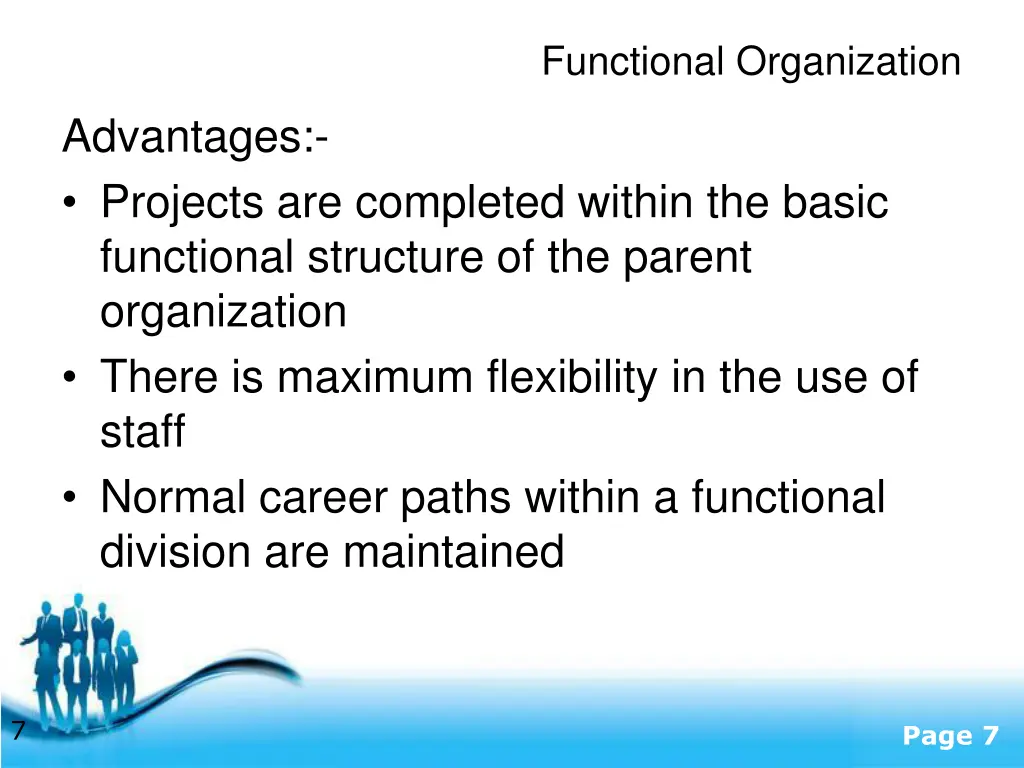 Functional Organization

Advantages:-
• Projects are completed within the basic functional structure of the parent organization
• There is maximum flexibility in the use of staff
• Normal career paths within a functional division are maintained

7

Page 7